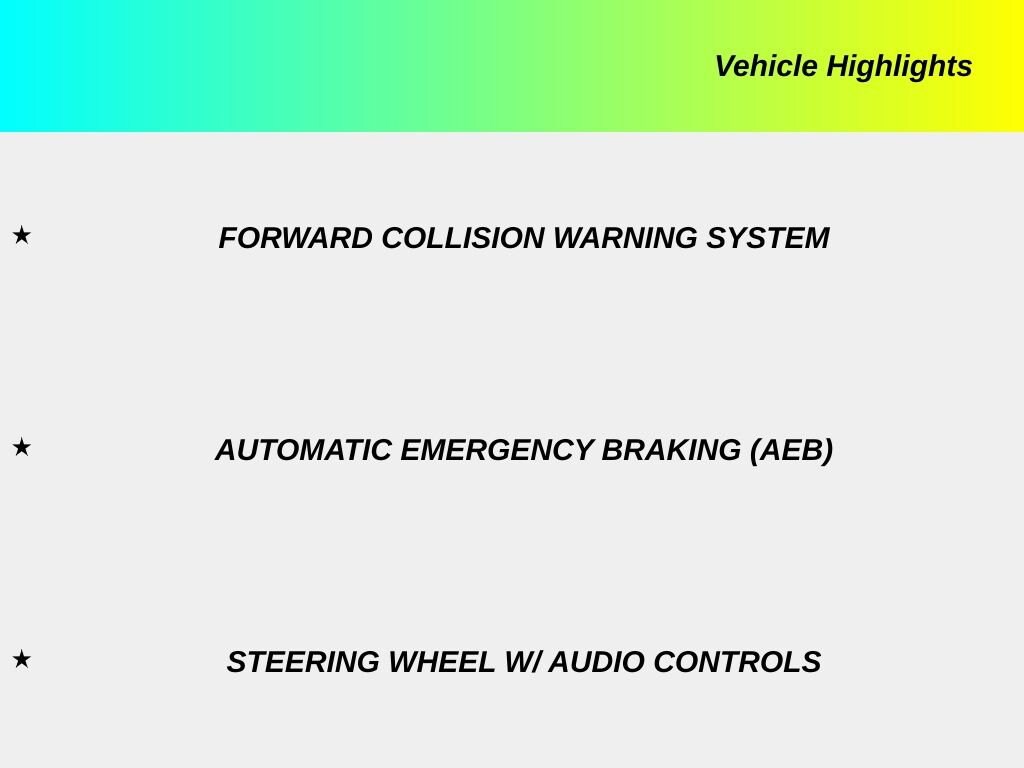 Vehicle Highlights

★ FORWARD COLLISION WARNING SYSTEM

★ AUTOMATIC EMERGENCY BRAKING (AEB)

★ STEERING WHEEL W/ AUDIO CONTROLS